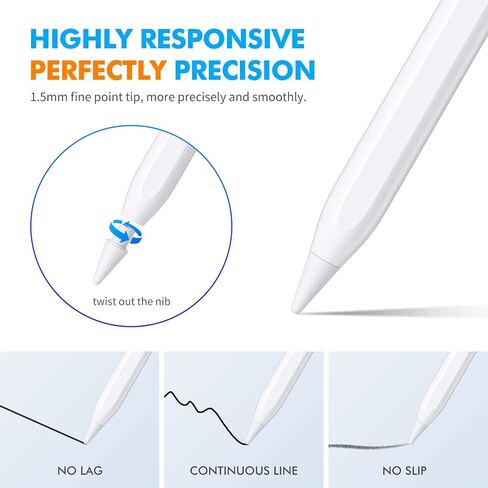 HIGHLY RESPONSIVE
PERFECTLY PRECISION

1.5mm fine point tip, more precisely and smoothly.

twist out the nib

NO LAG

CONTINUOUS LINE

NO SLIP